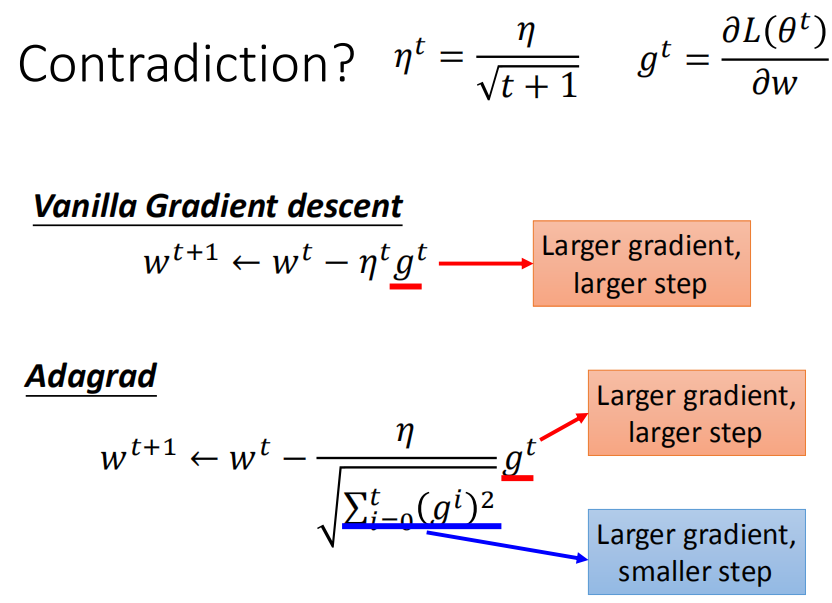 Contradiction? $\eta^t = \frac{\eta}{\sqrt{t+1}}$ $g^t = \frac{\partial L(\theta^t)}{\partial w}$

Vanilla Gradient descent

$w^{t+1} \leftarrow w^t - \eta^t g^t$

Larger gradient, larger step

Adagrad

$w^{t+1} \leftarrow w^t - \frac{\eta}{\sqrt{\sum_{i=0}^{t}(g^i)^2}} g^t$

Larger gradient, larger step

Larger gradient, smaller step